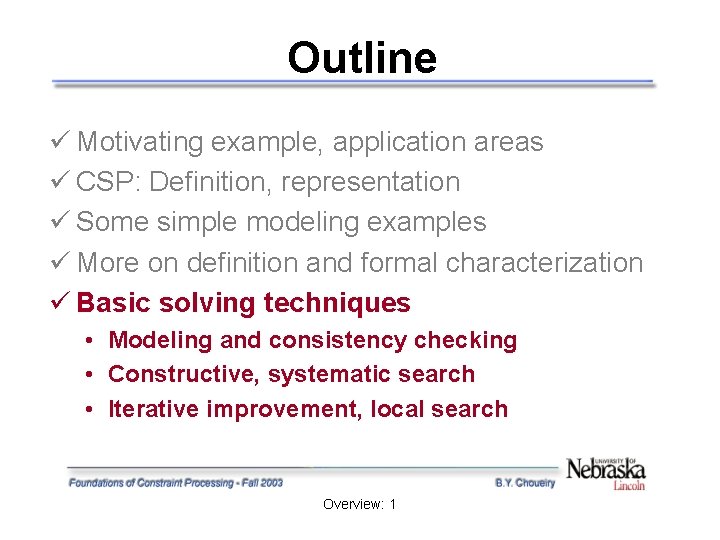 Outline

✓ Motivating example, application areas
✓ CSP: Definition, representation
✓ Some simple modeling examples
✓ More on definition and formal characterization
✓ Basic solving techniques
• Modeling and consistency checking
• Constructive, systematic search
• Iterative improvement, local search

Foundations of Constraint Processing - Fall 2003

B.Y. Choueiry

UNIVERSITY OF Nebraska Lincoln

Overview: 1